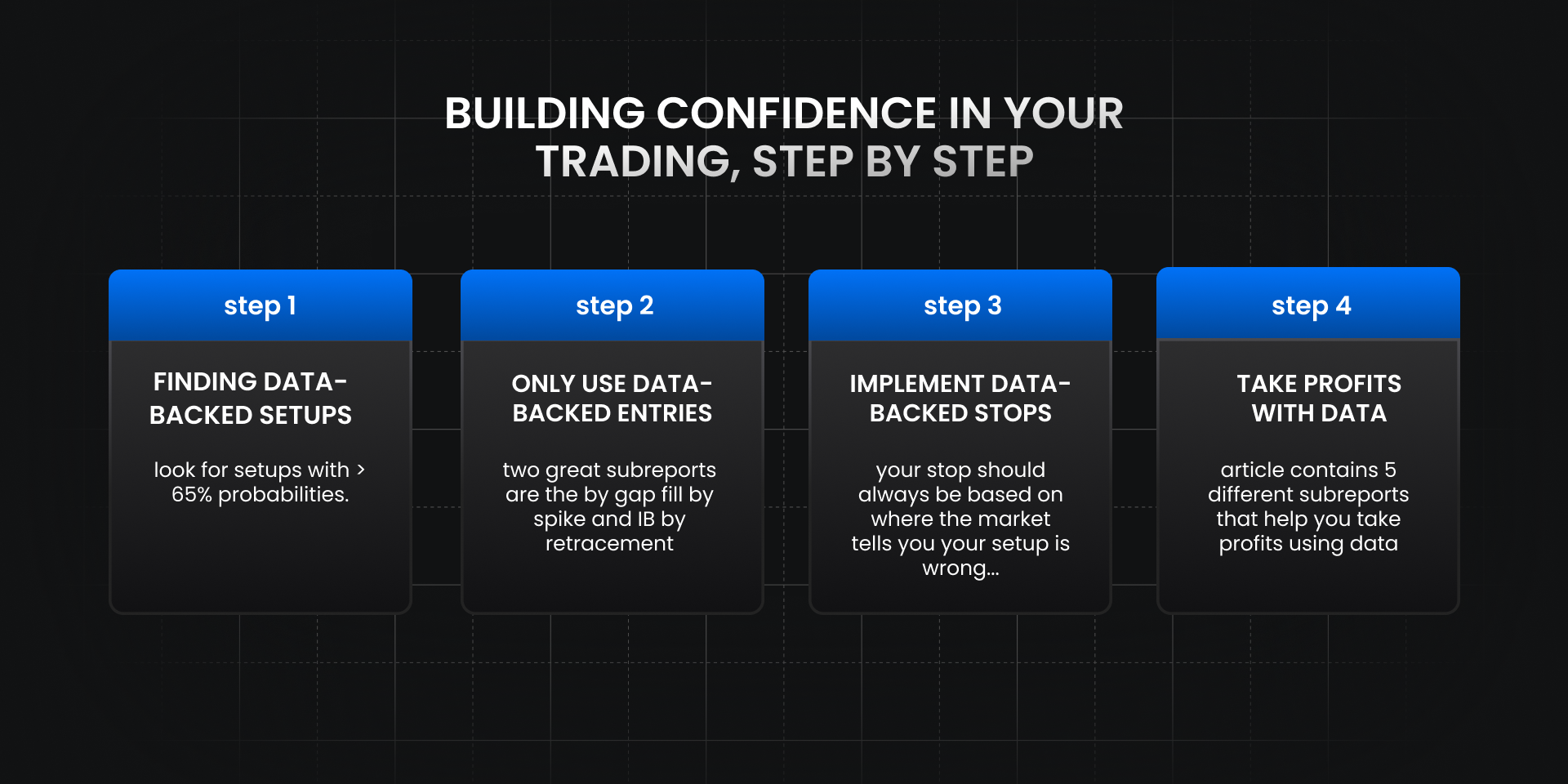 BUILDING CONFIDENCE IN YOUR TRADING, STEP BY STEP

step 1

FINDING DATA-BACKED SETUPS

look for setups with > 65% probabilities.

step 2

ONLY USE DATA-BACKED ENTRIES

two great subreports are the by gap fill by spike and IB by retracement

step 3

IMPLEMENT DATA-BACKED STOPS

your stop should always be based on where the market tells you your setup is wrong...

step 4

TAKE PROFITS WITH DATA

article contains 5 different subreports that help you take profits using data